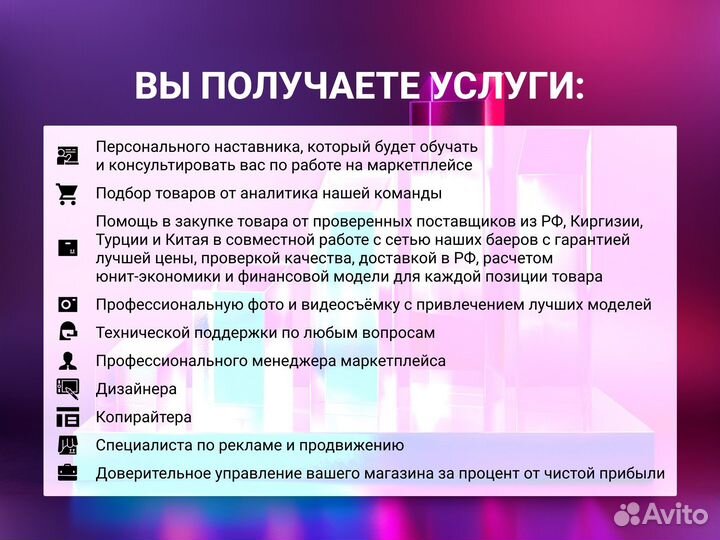 ВЫ ПОЛУЧАЕТЕ УСЛУГИ:

Персонального наставника, который будет обучать и консультировать вас по работе на маркетплейсе

Подбор товаров от аналитика нашей команды

Помощь в закупке товара от проверенных поставщиков из РФ, Киргизии, Турции и Китая в совместной работе с сетью наших баеров с гарантией лучшей цены, проверкой качества, доставкой в РФ, расчетом юнит-экономики и финансовой модели для каждой позиции товара

Профессиональную фото и видеосъёмку с привлечением лучших моделей

Технической поддержки по любым вопросам

Профессионального менеджера маркетплейса

Дизайнера

Копирайтера

Специалиста по рекламе и продвижению

Доверительное управление вашего магазина за процент от чистой прибыли

Avito